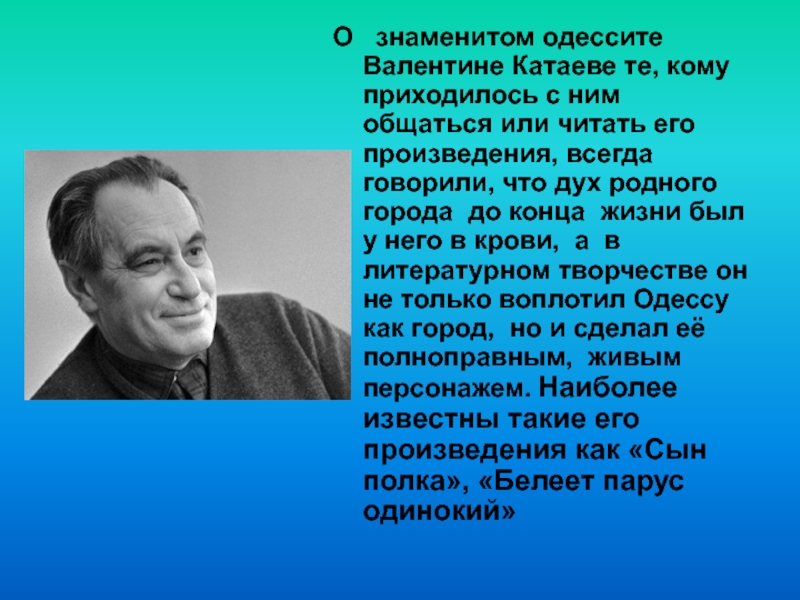 О знаменитом одессите Валентине Катаеве те, кому приходилось с ним общаться или читать его произведения, всегда говорили, что дух родного города до конца жизни был у него в крови, а в литературном творчестве он не только воплотил Одессу как город, но и сделал её полноправным, живым персонажем. Наиболее известны такие его произведения как «Сын полка», «Белеет парус одинокий»